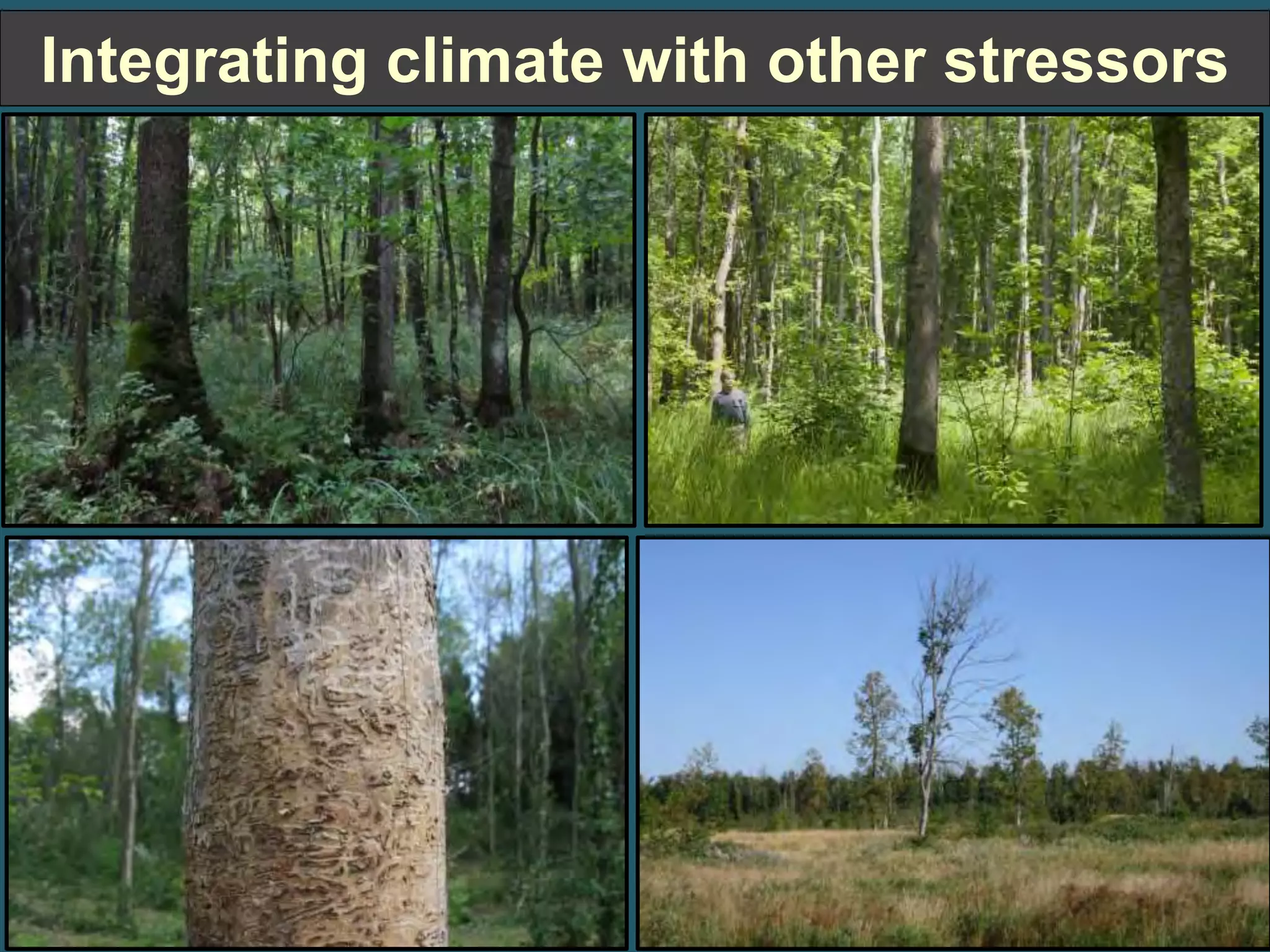 Integrating climate with other stressors